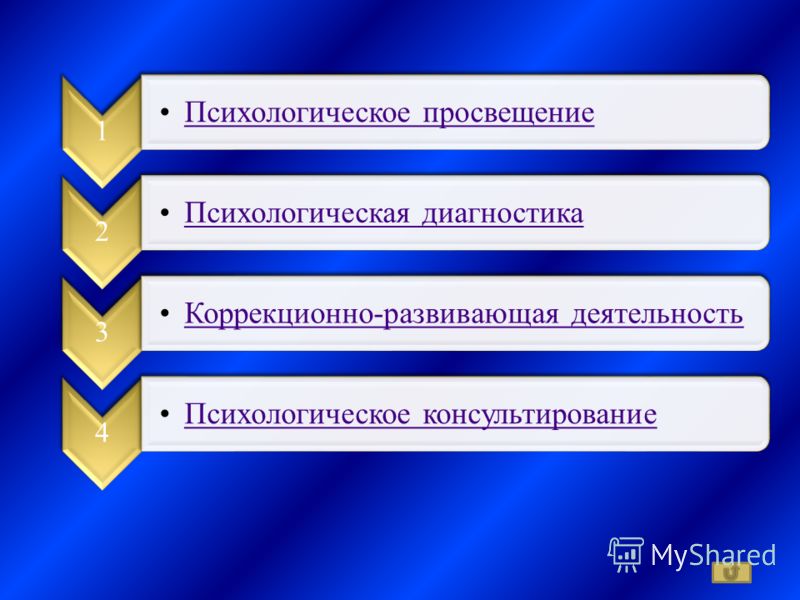 1

• Психологическое просвещение

2

• Психологическая диагностика

3

• Коррекционно-развивающая деятельность

4

• Психологическое консультирование

MyShared